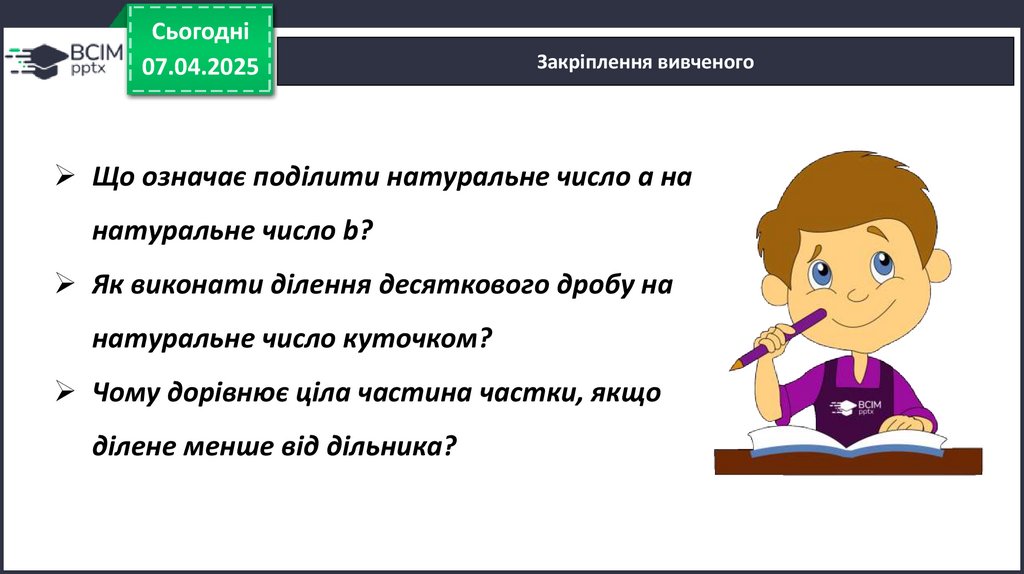 ВСІМ pptx

Сьогодні 07.04.2025

Закріплення вивченого

➢ Що означає поділити натуральне число a на натуральне число b?

➢ Як виконати ділення десяткового дробу на натуральне число куточком?

➢ Чому дорівнює ціла частина частки, якщо ділене менше від дільника?

ВСІМ pptx